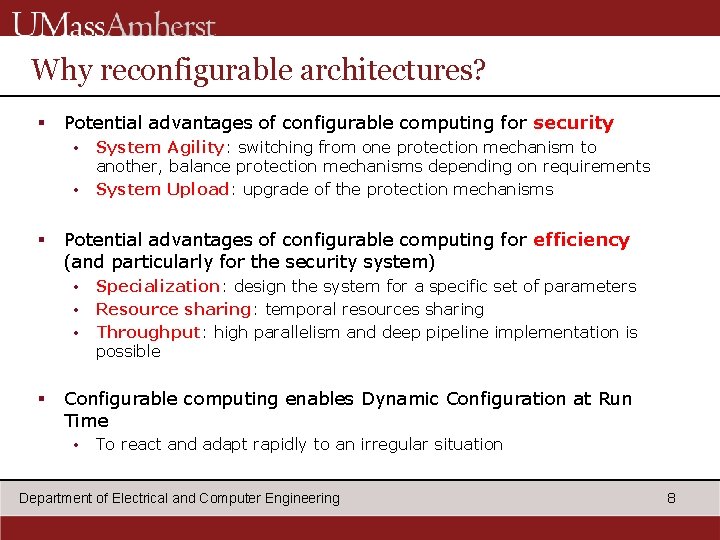 UMassAmherst

Why reconfigurable architectures?

▪ Potential advantages of configurable computing for security
• System Agility: switching from one protection mechanism to another, balance protection mechanisms depending on requirements
• System Upload: upgrade of the protection mechanisms

▪ Potential advantages of configurable computing for efficiency (and particularly for the security system)
• Specialization: design the system for a specific set of parameters
• Resource sharing: temporal resources sharing
• Throughput: high parallelism and deep pipeline implementation is possible

▪ Configurable computing enables Dynamic Configuration at Run Time
• To react and adapt rapidly to an irregular situation

Department of Electrical and Computer Engineering 8